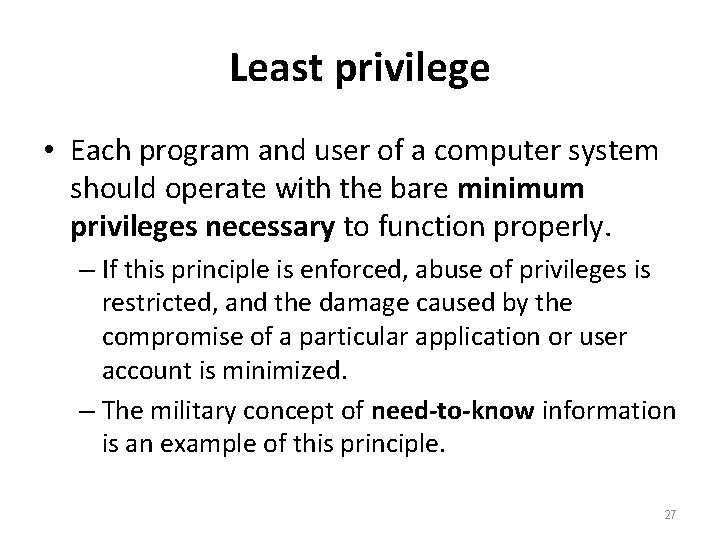 Least privilege

• Each program and user of a computer system should operate with the bare minimum privileges necessary to function properly.

– If this principle is enforced, abuse of privileges is restricted, and the damage caused by the compromise of a particular application or user account is minimized.

– The military concept of need-to-know information is an example of this principle.

27